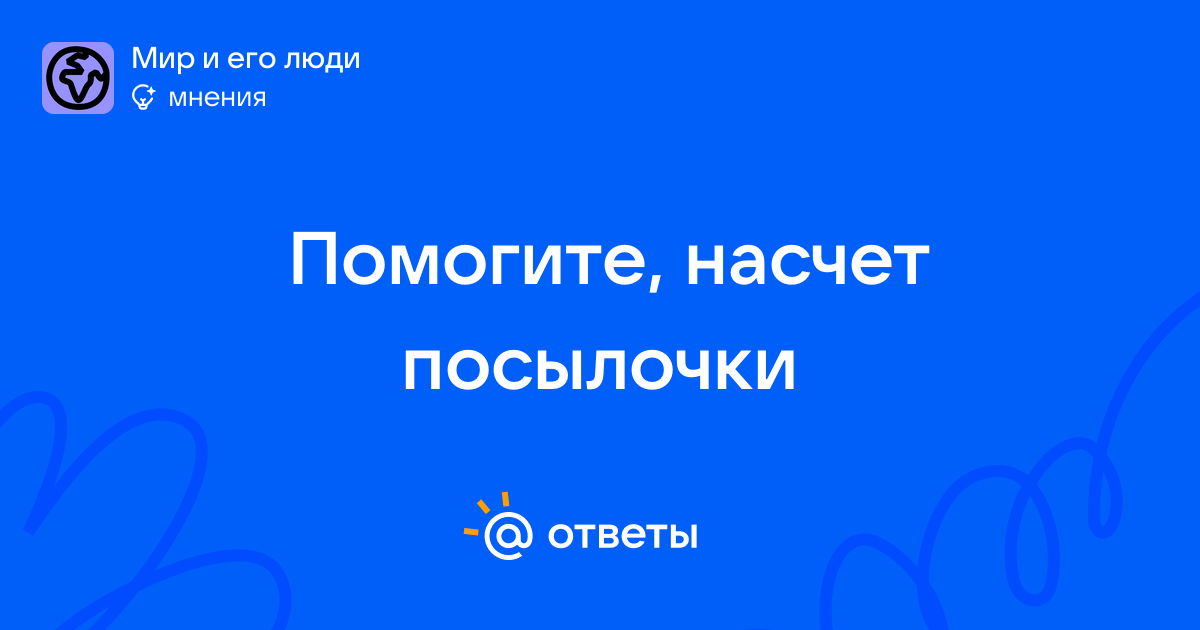 Мир и его люди
мнения

Помогите, насчет посылочки

@ ответы